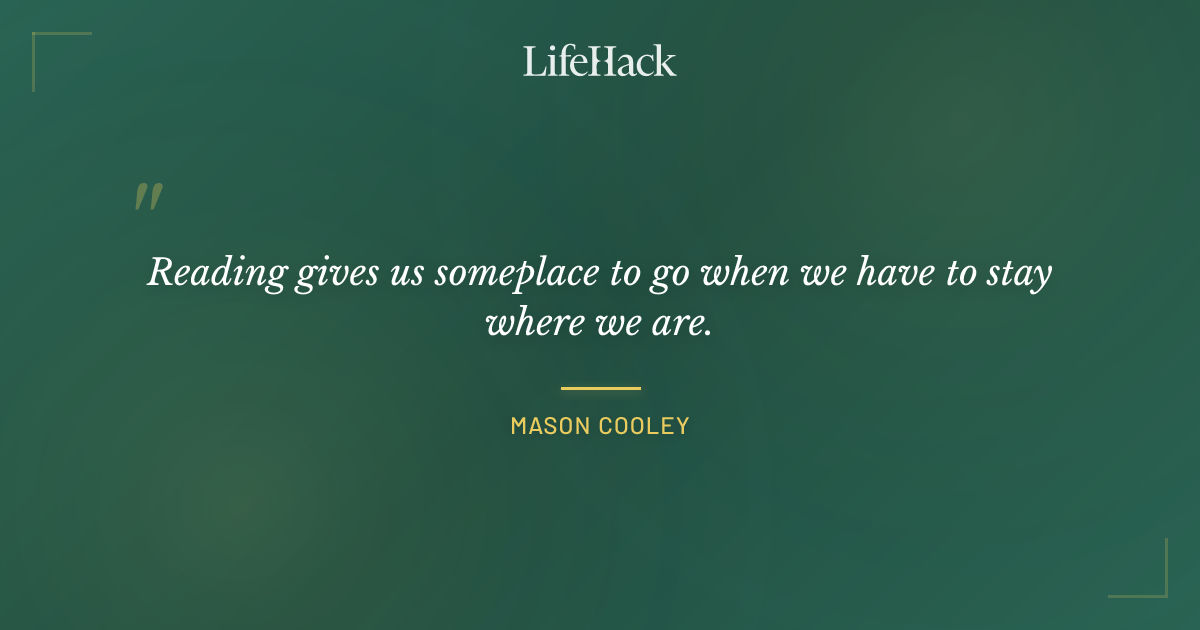 LifeHack

"

Reading gives us someplace to go when we have to stay where we are.

MASON COOLEY